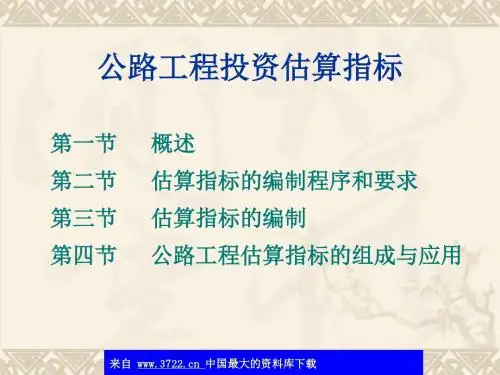 公路工程投资估算指标

第一节　概述
第二节　估算指标的编制程序和要求
第三节　估算指标的编制
第四节　公路工程估算指标的组成与应用

来自 www.3722.cn 中国最大的资料库下载